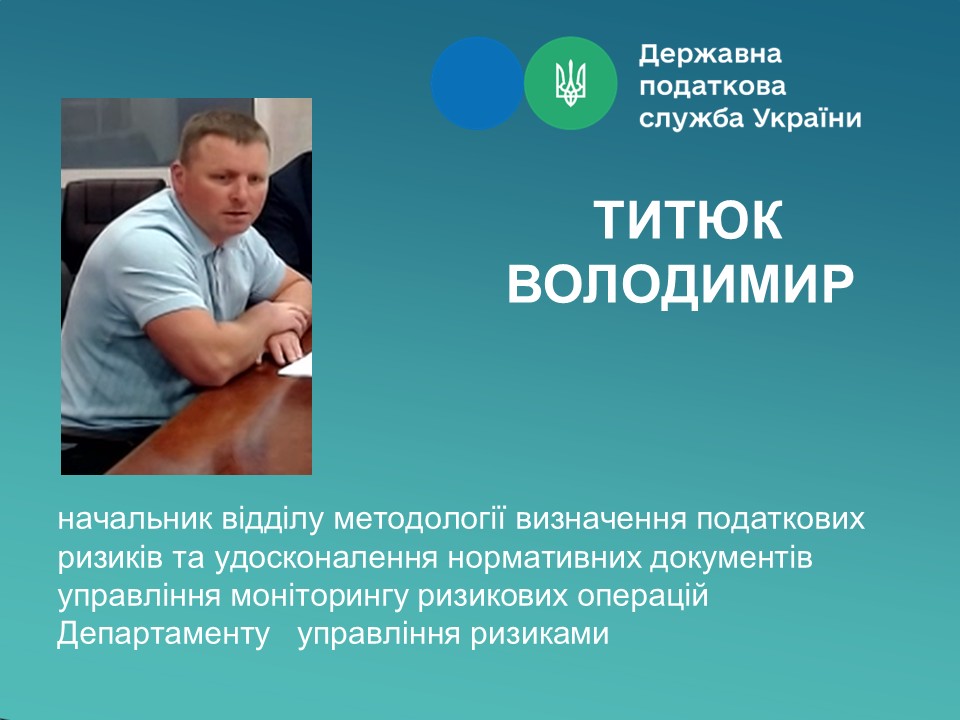 Державна податкова служба України

ТИТЮК ВОЛОДИМИР

начальник відділу методології визначення податкових ризиків та удосконалення нормативних документів управління моніторингу ризикових операцій Департаменту управління ризиками